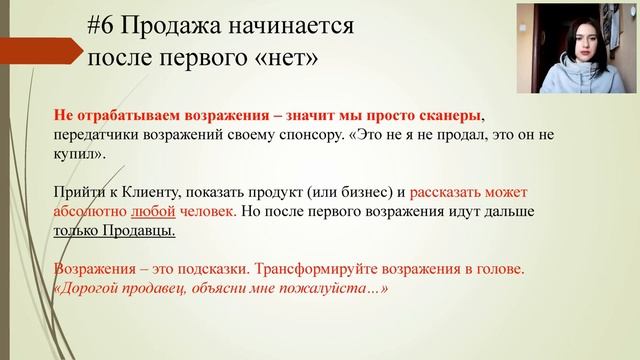 #6 Продажа начинается после первого «нет»

Не отрабатываем возражения – значит мы просто сканеры, передатчики возражений своему спонсору. «Это не я не продал, это он не купил».

Прийти к Клиенту, показать продукт (или бизнес) и рассказать может абсолютно любой человек. Но после первого возражения идут дальше только Продавцы.

Возражения – это подсказки. Трансформируйте возражения в голове. «Дорогой продавец, объясни мне пожалуйста…»